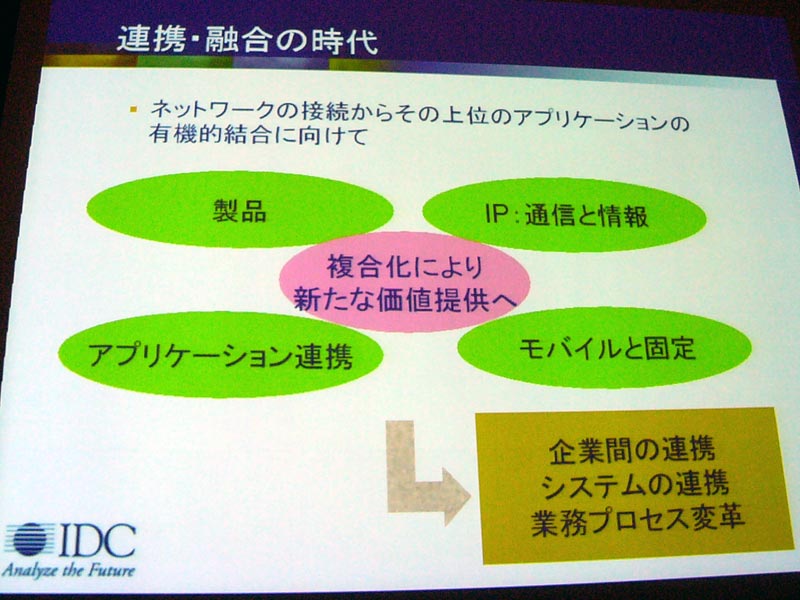 連携・融合の時代

ネットワークの接続からその上位のアプリケーションの有機的結合に向けて

製品

IP：通信と情報

複合化により
新たな価値提供へ

アプリケーション連携

モバイルと固定

企業間の連携
システムの連携
業務プロセス変革

IDC
Analyze the Future